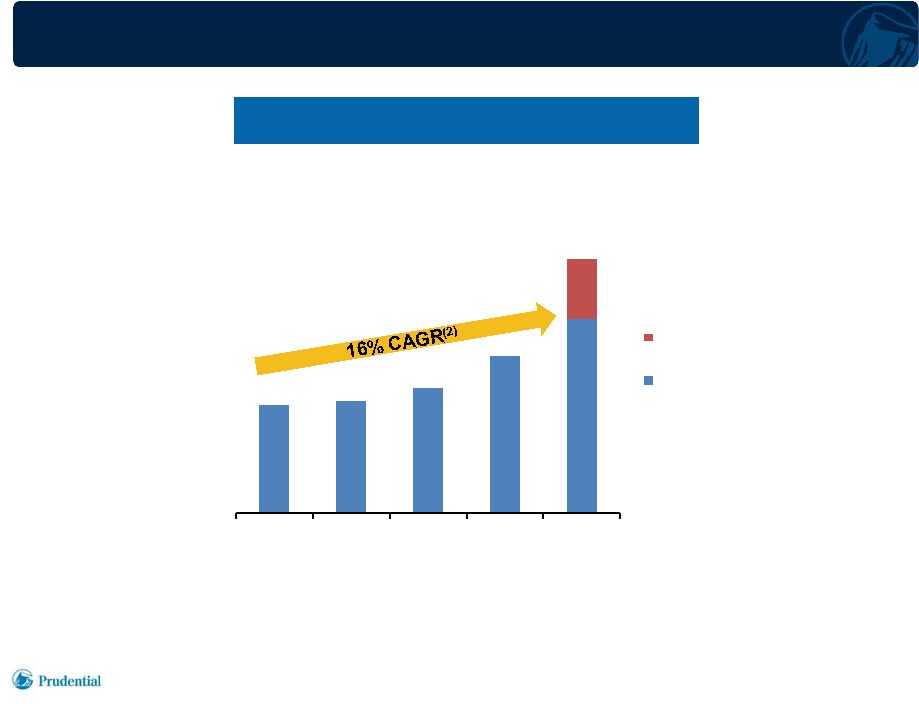 16% CAGR$^{(2)}$

Prudential